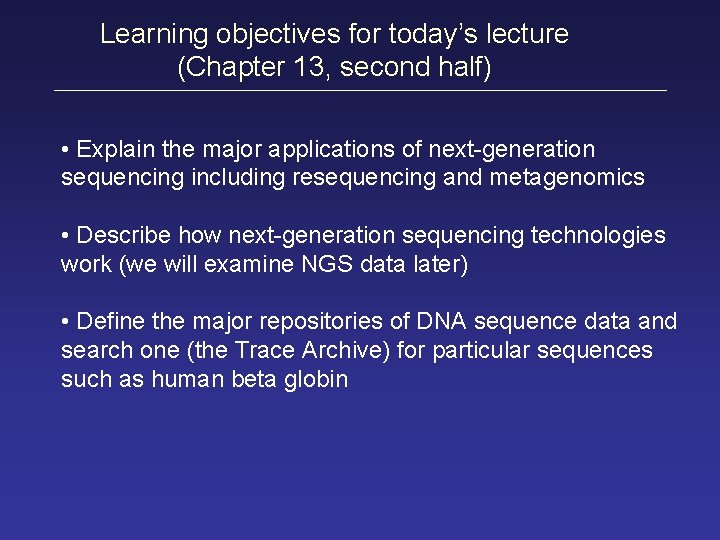 Learning objectives for today's lecture
(Chapter 13, second half)

• Explain the major applications of next-generation sequencing including resequencing and metagenomics

• Describe how next-generation sequencing technologies work (we will examine NGS data later)

• Define the major repositories of DNA sequence data and search one (the Trace Archive) for particular sequences such as human beta globin